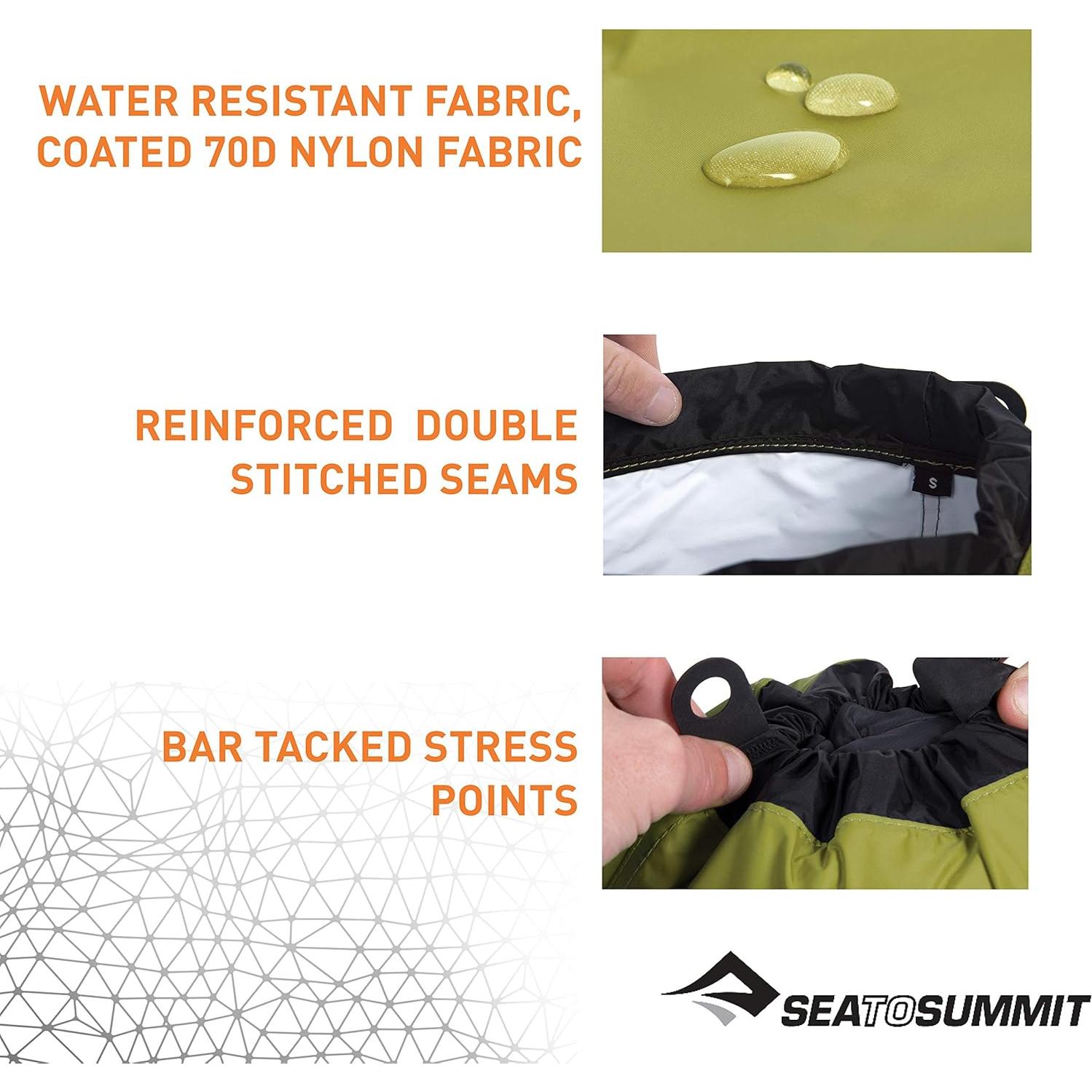 WATER RESISTANT FABRIC, COATED 70D NYLON FABRIC

REINFORCED DOUBLE STITCHED SEAMS

S

BAR TACKED STRESS POINTS

SEATOSUMMIT